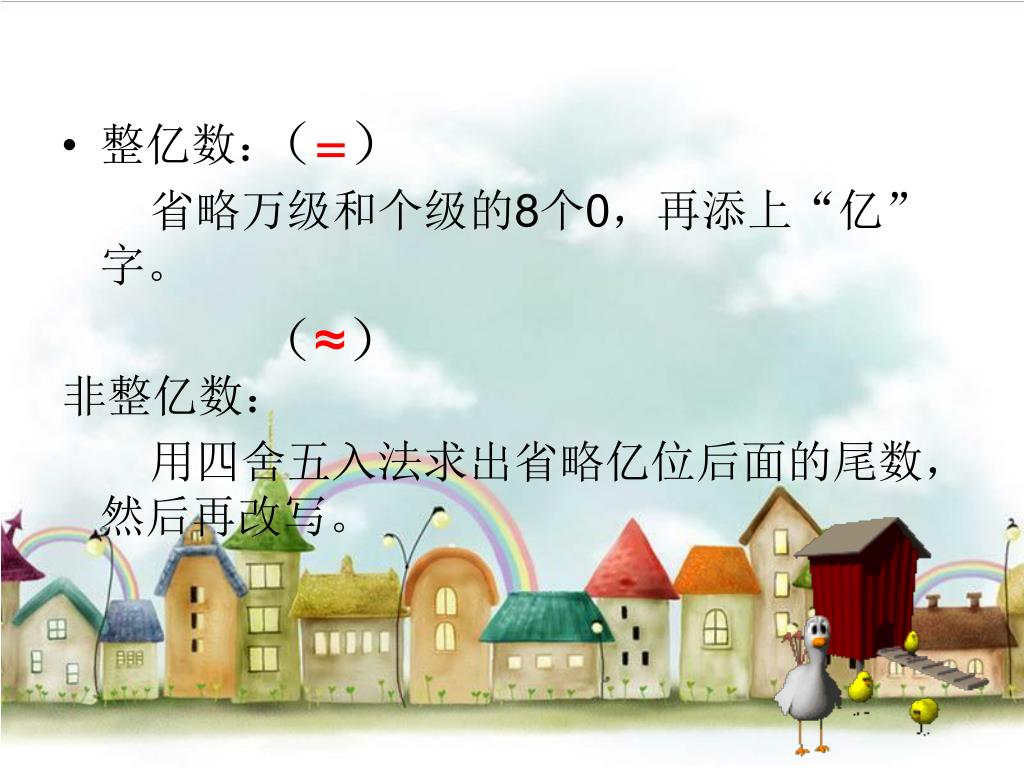 • 整亿数：（＝）

省略万级和个级的8个0，再添上“亿”字。

（≈）

非整亿数：

用四舍五入法求出省略亿位后面的尾数，然后再改写。